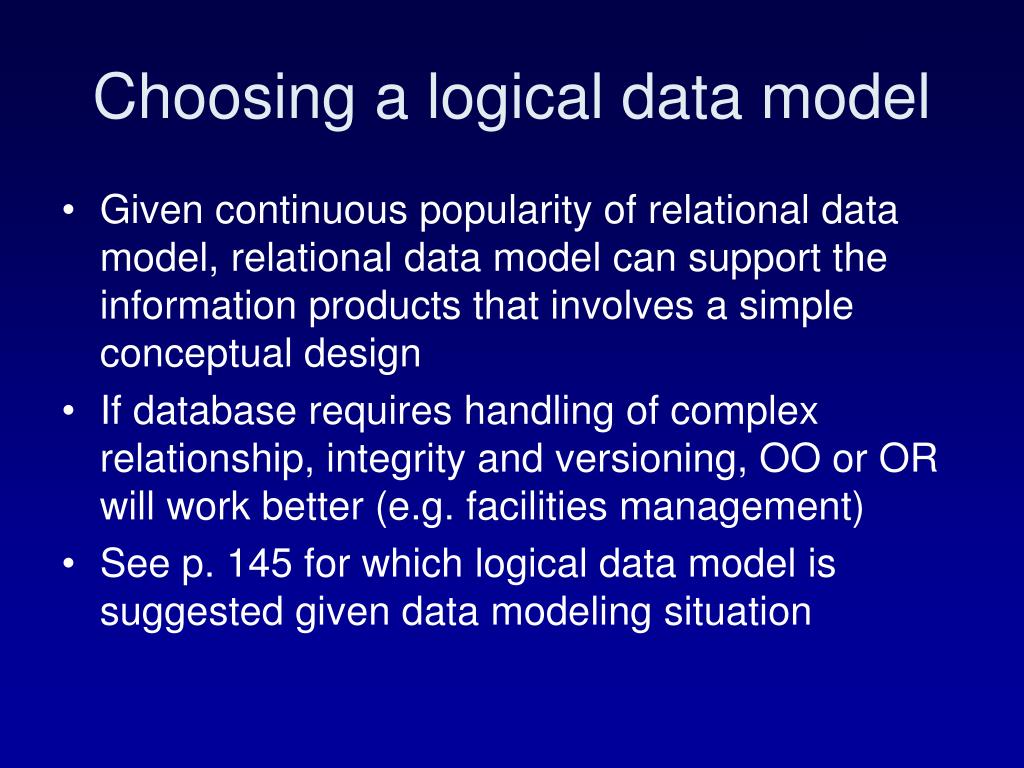 Choosing a logical data model

• Given continuous popularity of relational data model, relational data model can support the information products that involves a simple conceptual design
• If database requires handling of complex relationship, integrity and versioning, OO or OR will work better (e.g. facilities management)
• See p. 145 for which logical data model is suggested given data modeling situation